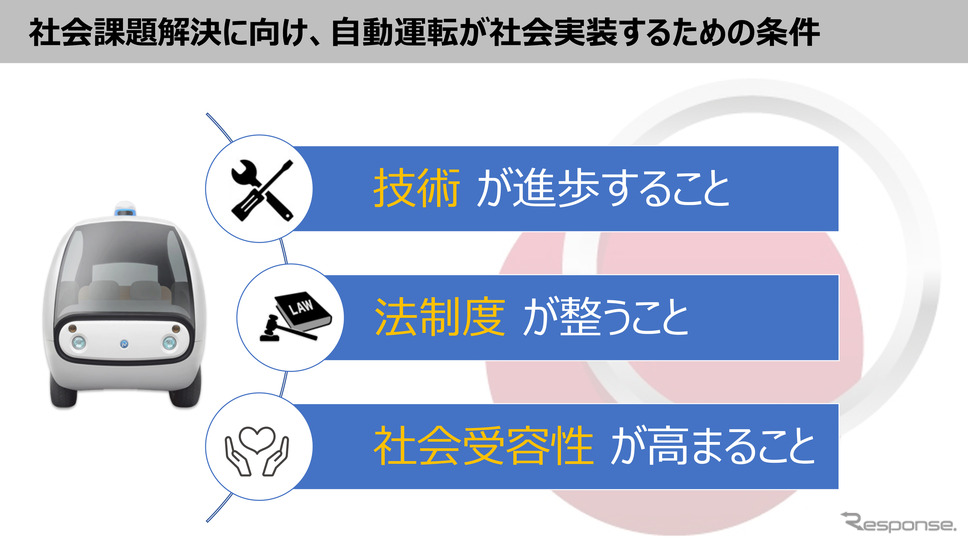 社会課題解決に向け、自動運転が社会実装するための条件

技術 が進歩すること

LAW

法制度 が整うこと

社会受容性 が高まること

Response.